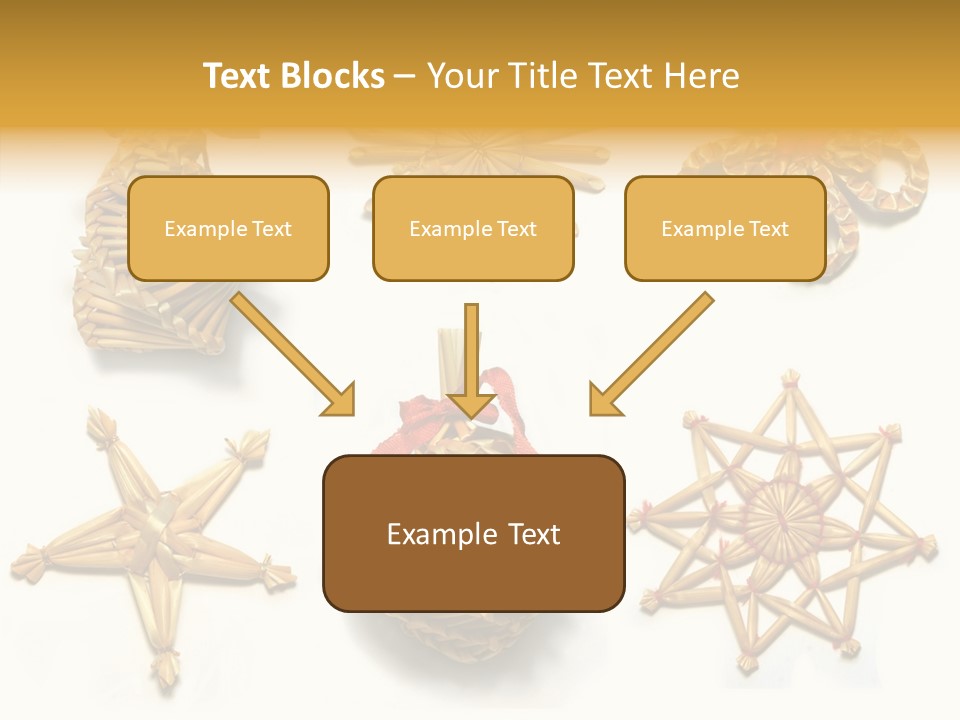 Text Blocks – Your Title Text Here

Example Text

Example Text

Example Text

Example Text